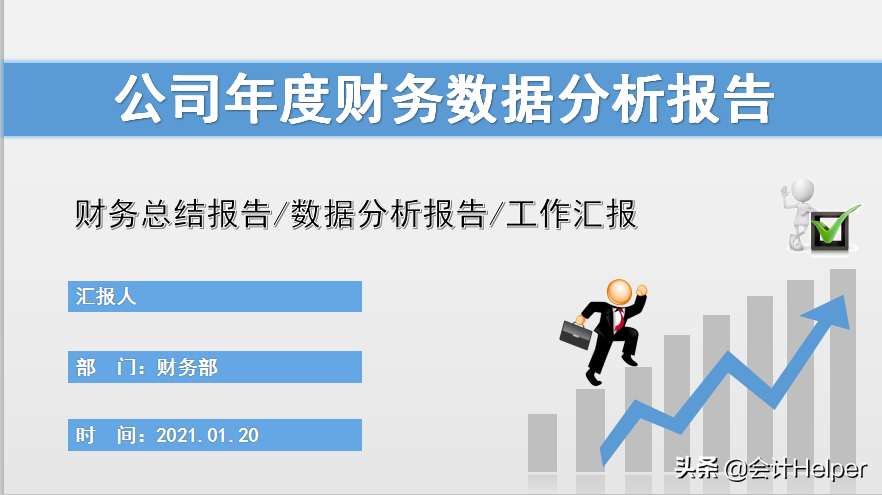 公司年度财务数据分析报告

财务总结报告/数据分析报告/工作汇报

汇报人

部　门：财务部

时　间：2021.01.20

头条 @会计Helper